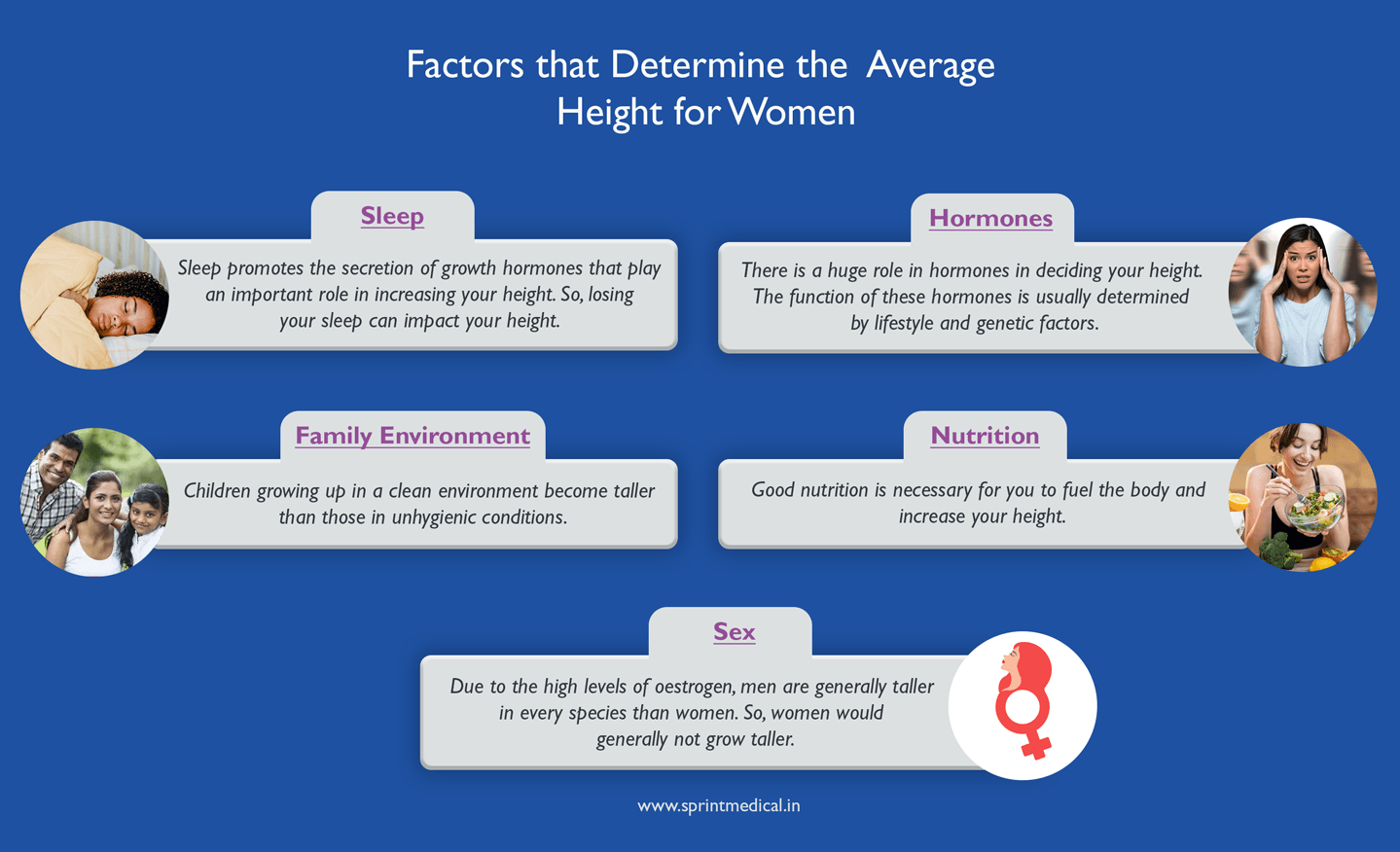 Factors that Determine the Average Height for Women

Sleep

Sleep promotes the secretion of growth hormones that play an important role in increasing your height. So, losing your sleep can impact your height.

Hormones

There is a huge role in hormones in deciding your height. The function of these hormones is usually determined by lifestyle and genetic factors.

Family Environment

Children growing up in a clean environment become taller than those in unhygienic conditions.

Nutrition

Good nutrition is necessary for you to fuel the body and increase your height.

Sex

Due to the high levels of oestrogen, men are generally taller in every species than women. So, women would generally not grow taller.

www.sprintmedical.in